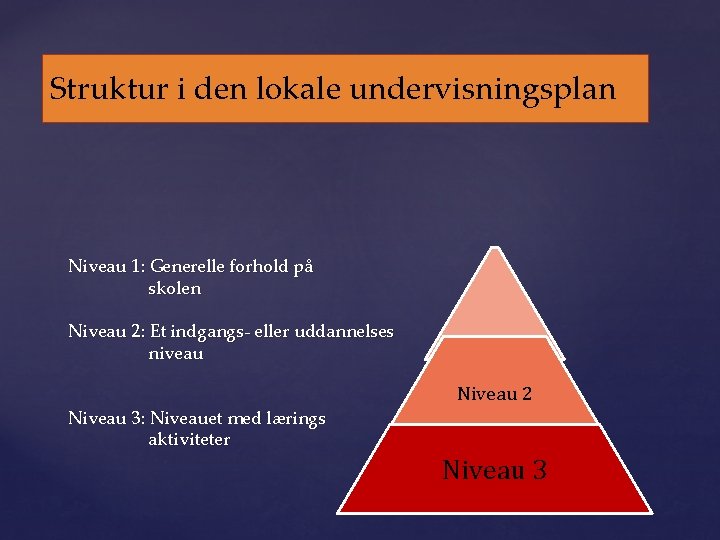 Struktur i den lokale undervisningsplan

Niveau 1: Generelle forhold på skolen

Niveau 2: Et indgangs- eller uddannelses niveau

Niveau 3: Niveauet med lærings aktiviteter

Niveau 2

Niveau 3